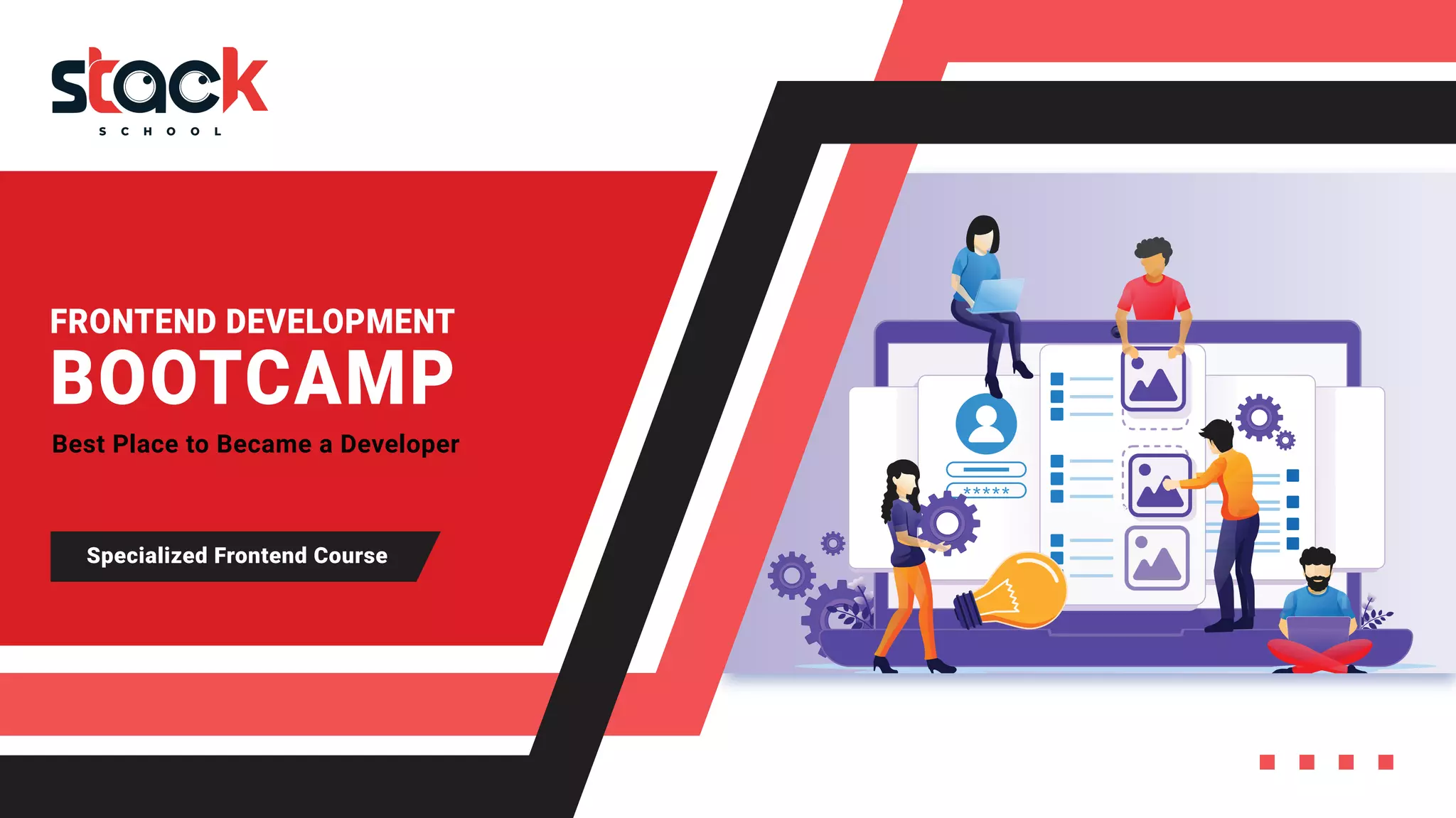 stack
SCHOOL

FRONTEND DEVELOPMENT
BOOTCAMP
Best Place to Became a Developer

Specialized Frontend Course

*****